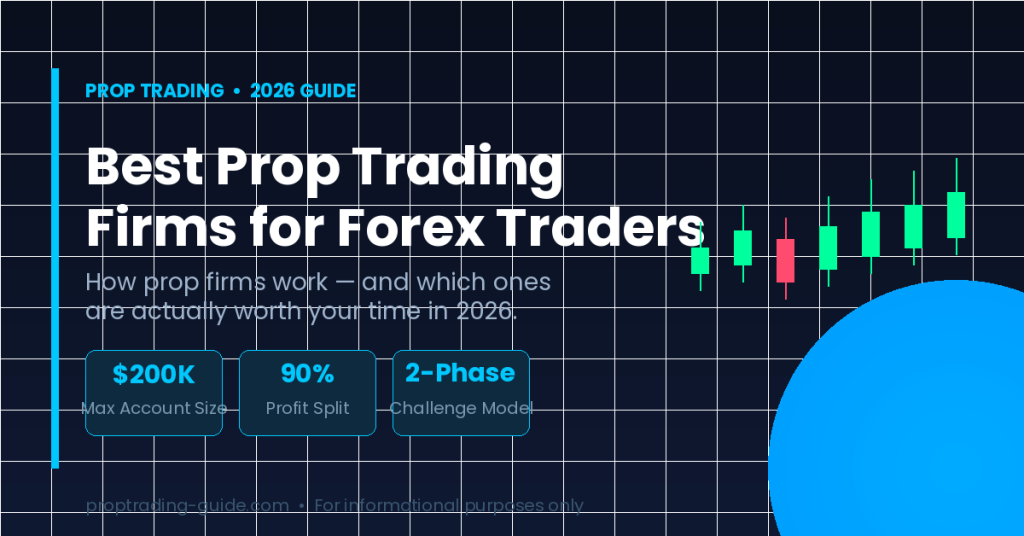 PROP TRADING • 2026 GUIDE

Best Prop Trading Firms for Forex Traders

How prop firms work — and which ones are actually worth your time in 2026.

$200K
Max Account Size

90%
Profit Split

2-Phase
Challenge Model

proptrading-guide.com • For informational purposes only